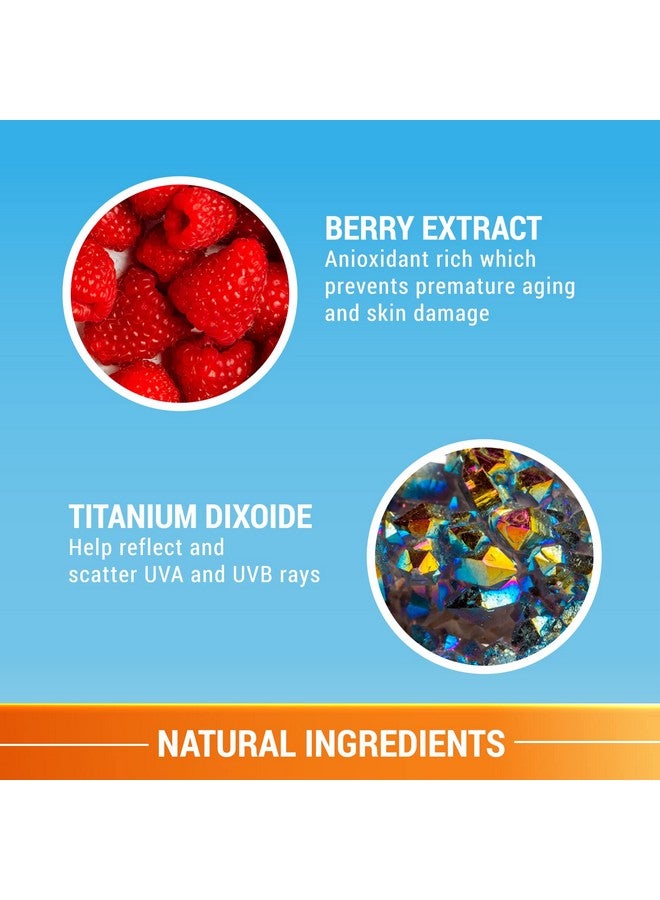 BERRY EXTRACT
Anioxidant rich which prevents premature aging and skin damage

TITANIUM DIXOIDE
Help reflect and scatter UVA and UVB rays

NATURAL INGREDIENTS